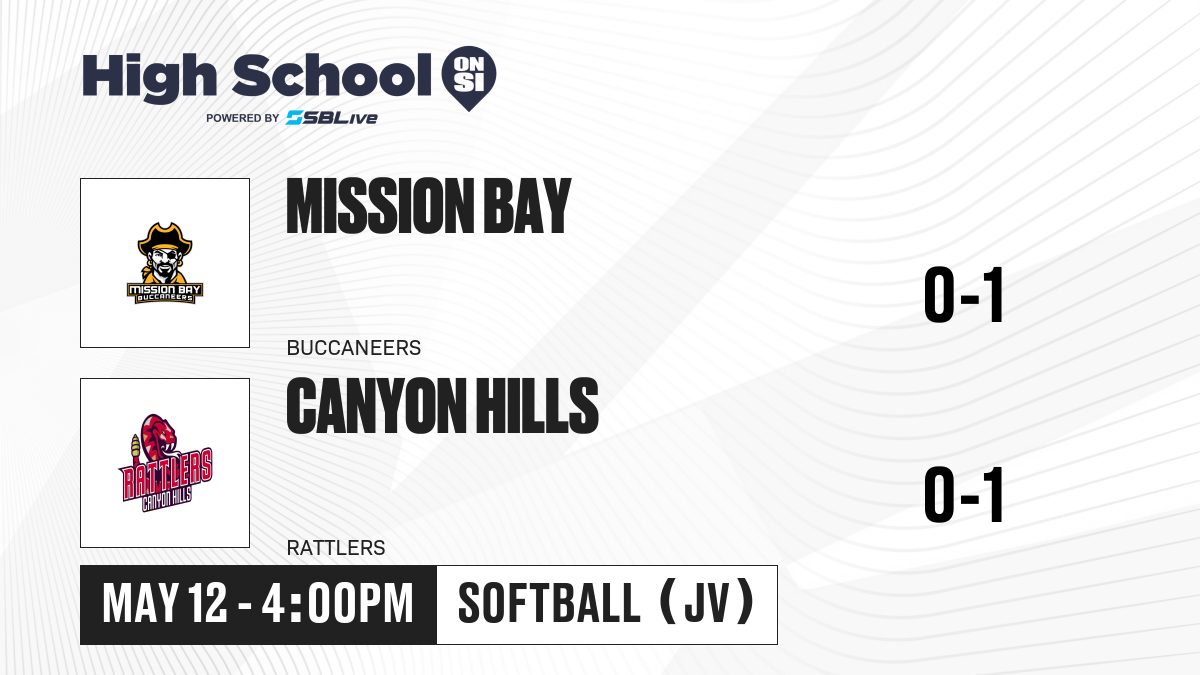 High School ON SI
POWERED BY SBLive

MISSION BAY BUCCANEERS

MISSION BAY

BUCCANEERS

0-1

RATTLERS CANYON HILLS

CANYON HILLS

RATTLERS

0-1

MAY 12 - 4:00PM

SOFTBALL (JV)